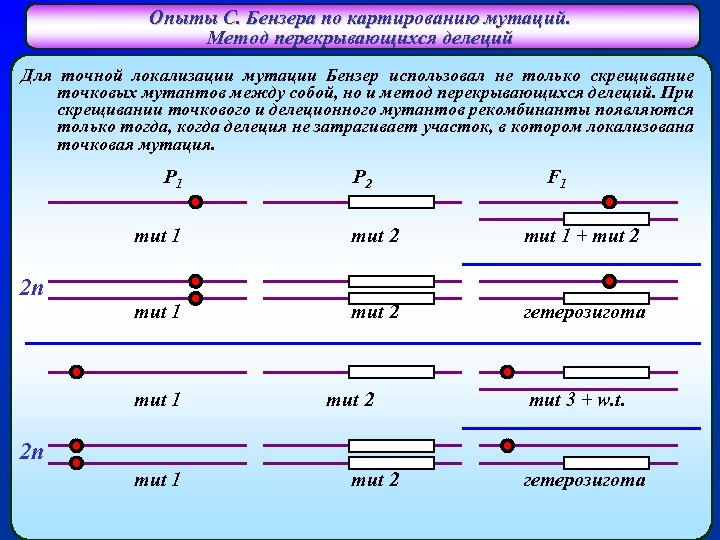 Опыты С. Бензера по картированию мутаций. Метод перекрывающихся делеций

Для точной локализации мутации Бензер использовал не только скрещивание точковых мутантов между собой, но и метод перекрывающихся делеций. При скрещивании точкового и делеционного мутантов рекомбинанты появляются только тогда, когда делеция не затрагивает участок, в котором локализована точковая мутация.

$P_1$

$P_2$

$F_1$

mut 1

mut 2

mut 1 + mut 2

2n

mut 1

mut 2

гетерозигота

mut 1

mut 2

mut 3 + w.t.

2n

mut 1

mut 2

гетерозигота